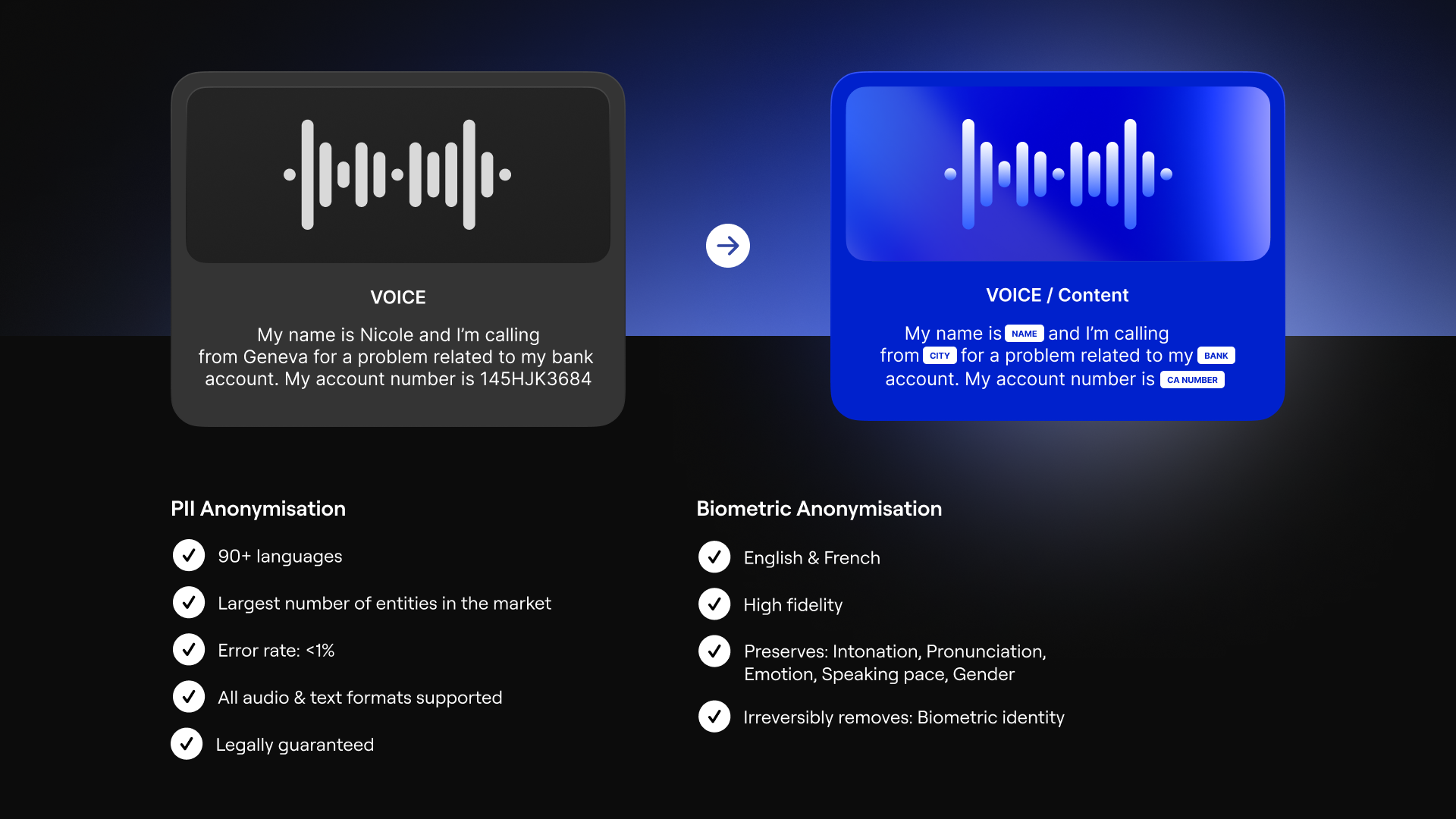 VOICE

My name is Nicole and I'm calling from Geneva for a problem related to my bank account. My account number is 145HJK3684

VOICE / Content

My name is NAME and I'm calling from CITY for a problem related to my BANK account. My account number is CA NUMBER

PII Anonymisation

90+ languages

Largest number of entities in the market

Error rate: <1%

All audio & text formats supported

Legally guaranteed

Biometric Anonymisation

English & French

High fidelity

Preserves: Intonation, Pronunciation, Emotion, Speaking pace, Gender

Irreversibly removes: Biometric identity